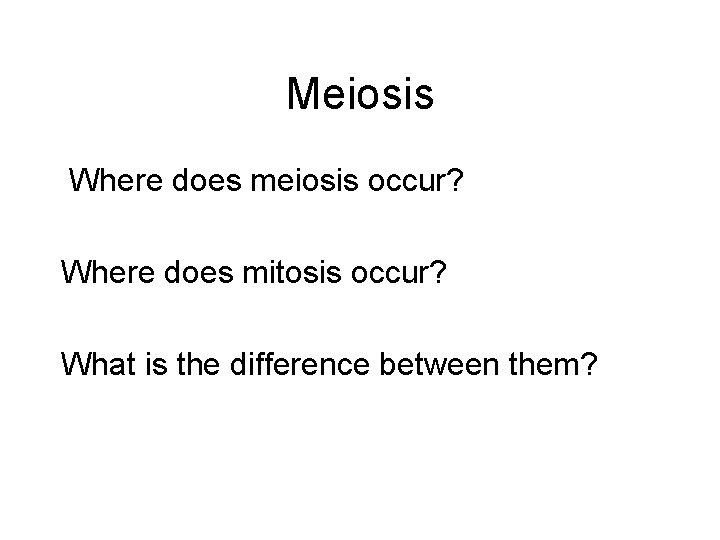 Meiosis

Where does meiosis occur?

Where does mitosis occur?

What is the difference between them?